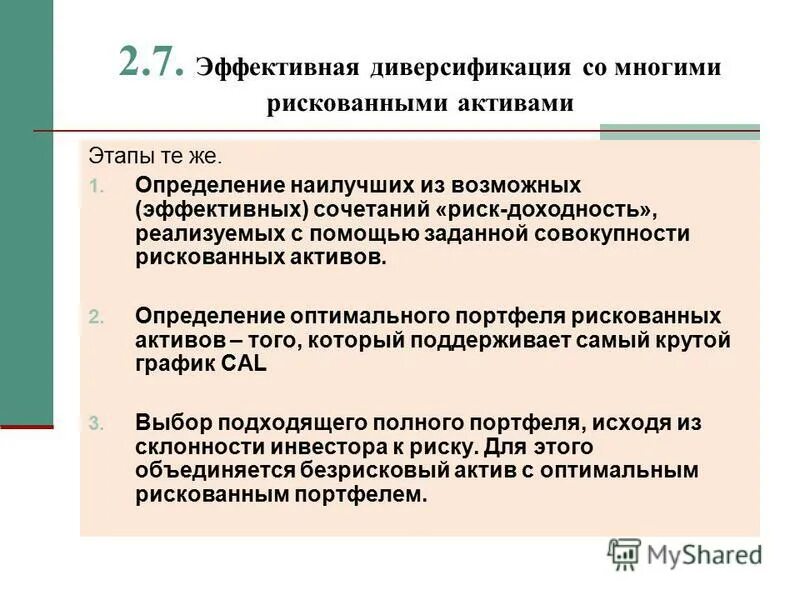 2.7. Эффективная диверсификация со многими рискованными активами

Этапы те же.

1. Определение наилучших из возможных (эффективных) сочетаний «риск-доходность», реализуемых с помощью заданной совокупности рискованных активов.

2. Определение оптимального портфеля рискованных активов – того, который поддерживает самый крутой график CAL

3. Выбор подходящего полного портфеля, исходя из склонности инвестора к риску. Для этого объединяется безрисковый актив с оптимальным рискованным портфелем.

MyShared